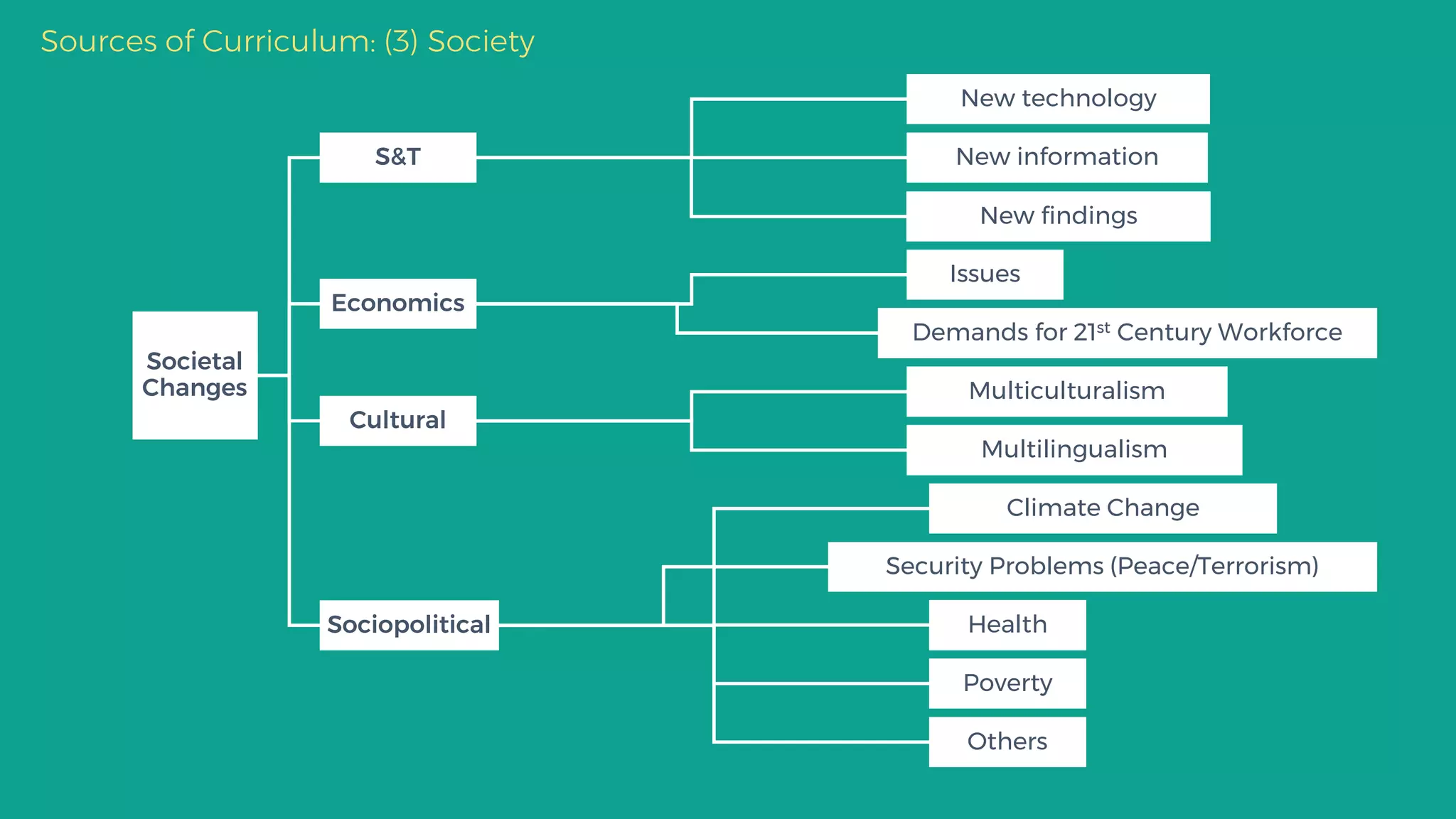 Sources of Curriculum: (3) Society

Societal Changes

S&T

New technology

New information

New findings

Economics

Issues

Demands for 21$^{st}$ Century Workforce

Cultural

Multiculturalism

Multilingualism

Sociopolitical

Climate Change

Security Problems (Peace/Terrorism)

Health

Poverty

Others